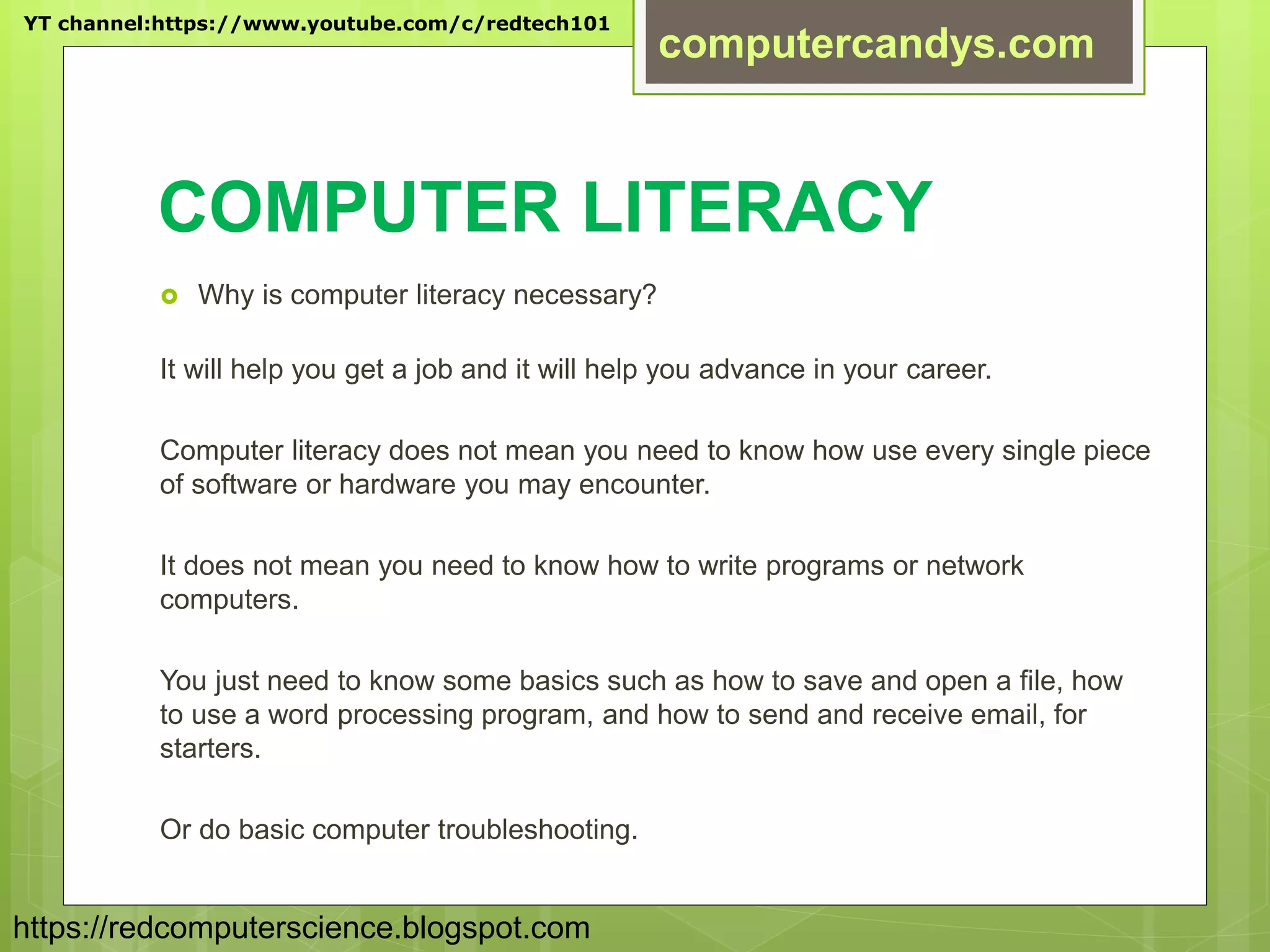 YT channel:https://www.youtube.com/c/redtech101

computercandys.com

COMPUTER LITERACY

Why is computer literacy necessary?

It will help you get a job and it will help you advance in your career.

Computer literacy does not mean you need to know how use every single piece of software or hardware you may encounter.

It does not mean you need to know how to write programs or network computers.

You just need to know some basics such as how to save and open a file, how to use a word processing program, and how to send and receive email, for starters.

Or do basic computer troubleshooting.

https://redcomputerscience.blogspot.com